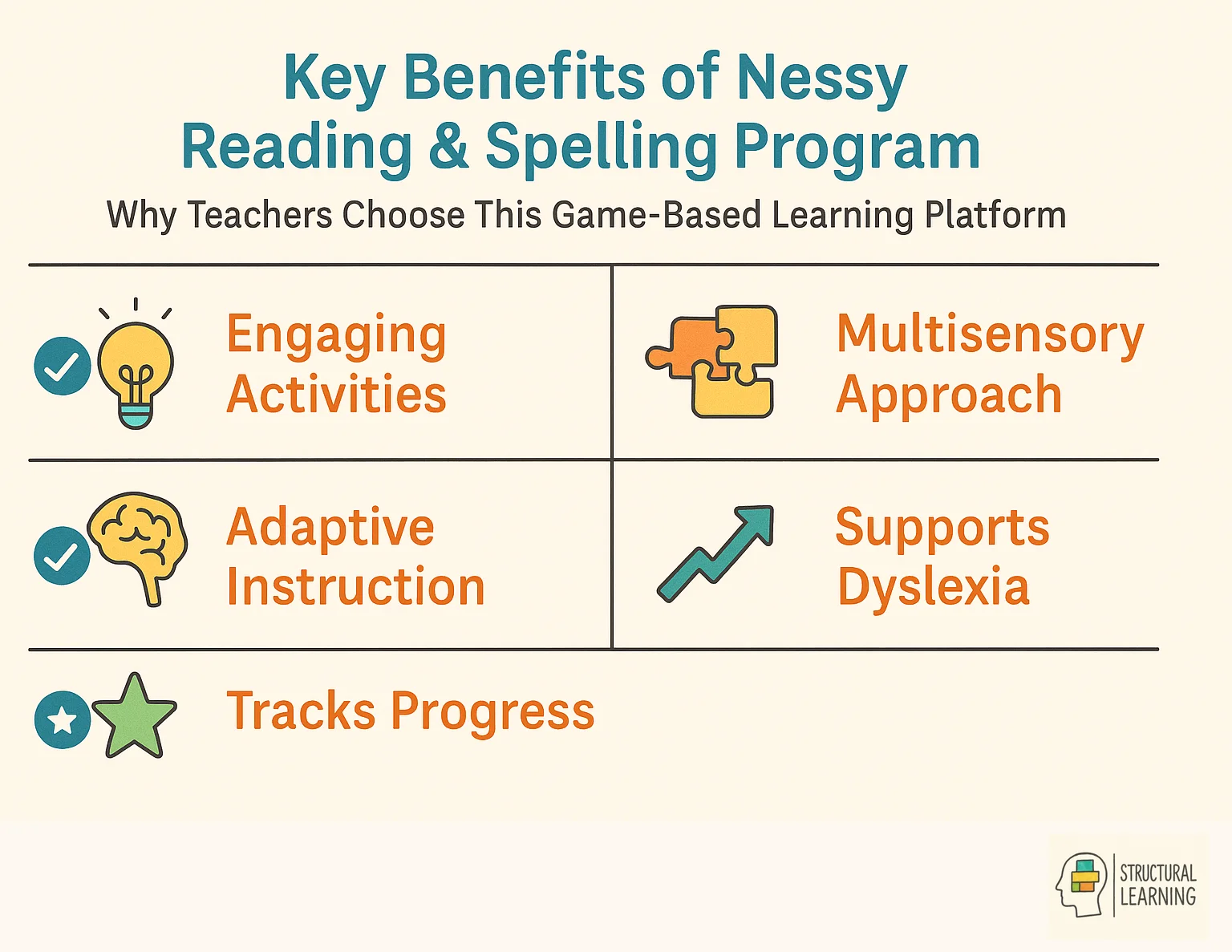 Key Benefits of Nessy Reading & Spelling Program

Why Teachers Choose This Game-Based Learning Platform

Engaging Activities

Multisensory Approach

Adaptive Instruction

Supports Dyslexia

Tracks Progress

STRUCTURAL LEARNING